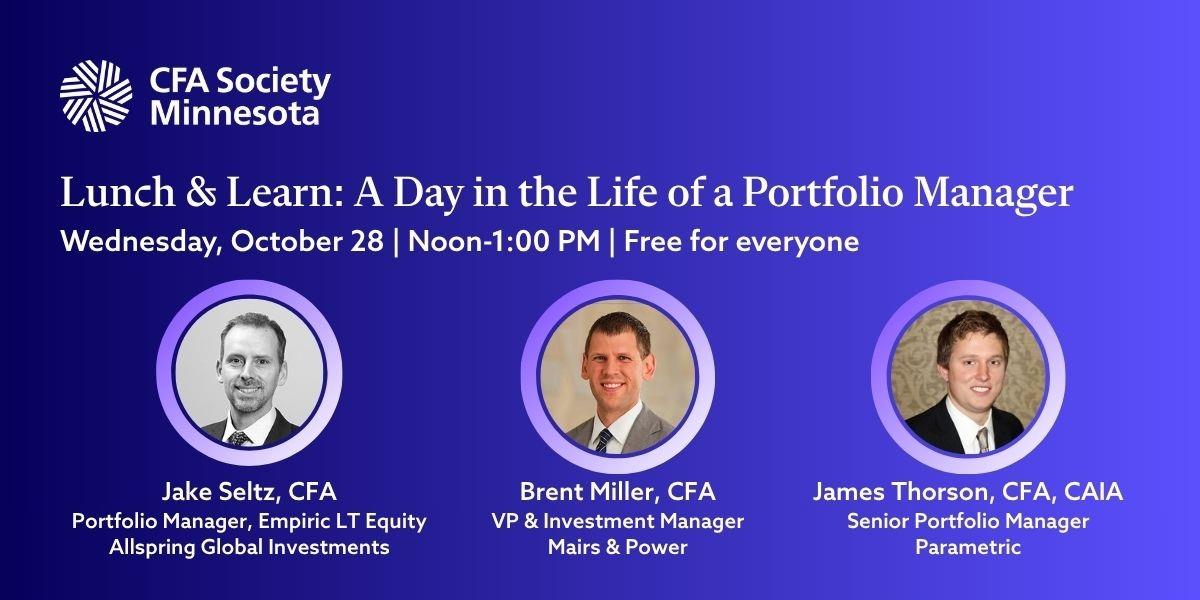 CFA Society
Minnesota

Lunch & Learn: A Day in the Life of a Portfolio Manager

Wednesday, October 28 | Noon-1:00 PM | Free for everyone

Jake Seltz, CFA
Portfolio Manager, Empiric LT Equity
Allspring Global Investments

Brent Miller, CFA
VP & Investment Manager
Mairs & Power

James Thorson, CFA, CAIA
Senior Portfolio Manager
Parametric